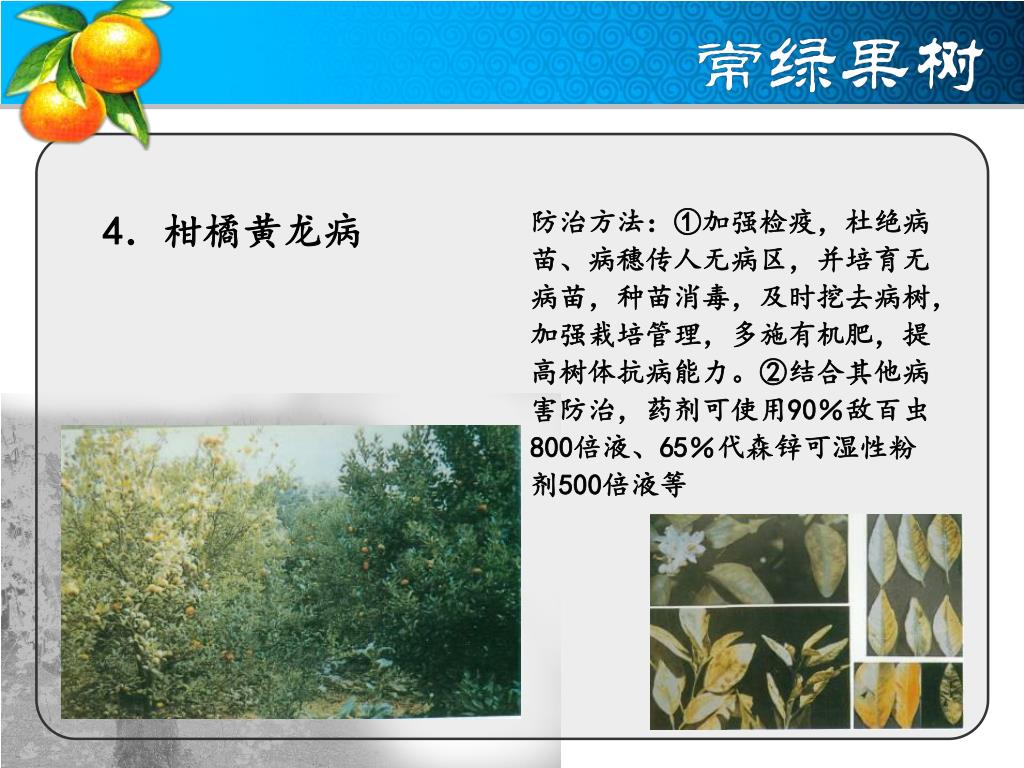 常绿果树

4. 柑橘黄龙病

防治方法：①加强检疫，杜绝病苗、病穗传人无病区，并培育无病苗，种苗消毒，及时挖去病树，加强栽培管理，多施有机肥，提高树体抗病能力。②结合其他病害防治，药剂可使用90%敌百虫800倍液、65%代森锌可湿性粉剂500倍液等